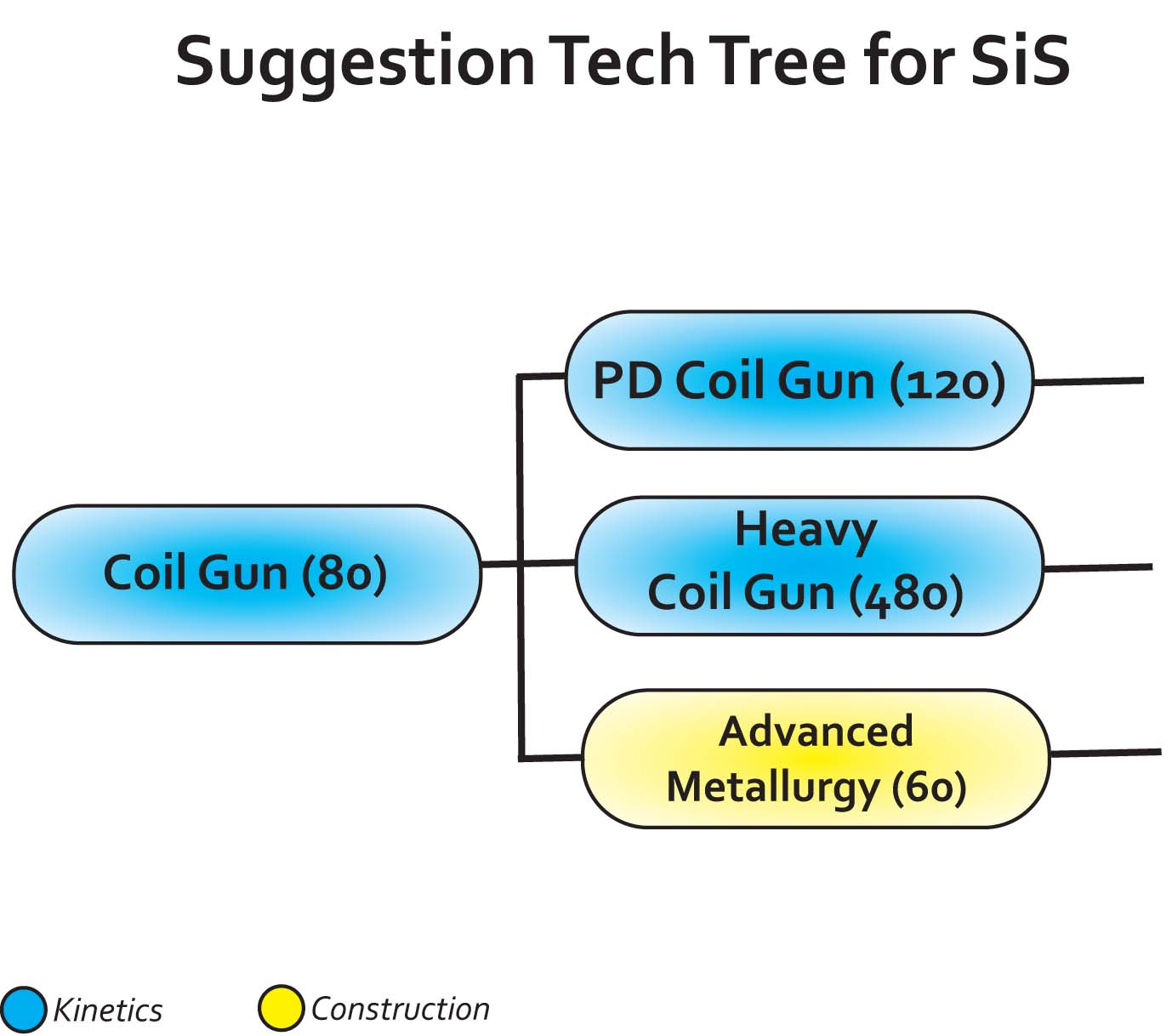 Suggestion Tech Tree for SiS

Coil Gun (80)

PD Coil Gun (120)

Heavy Coil Gun (480)

Advanced Metallurgy (60)

Kinetics

Construction